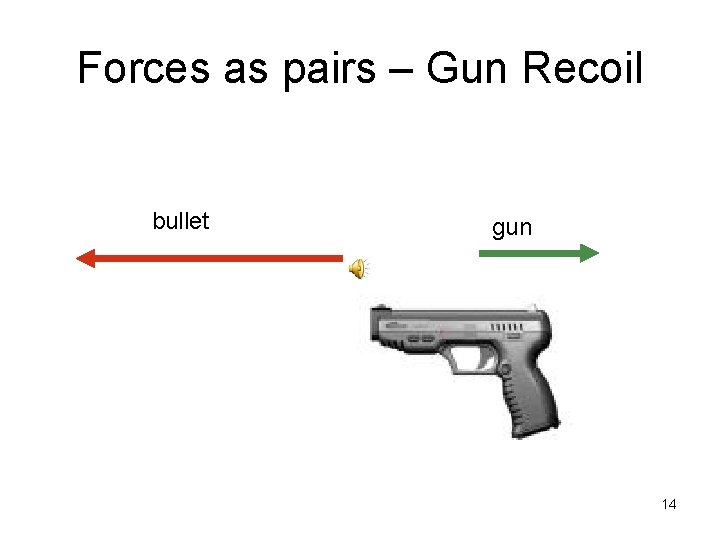 Forces as pairs – Gun Recoil

bullet

gun

14